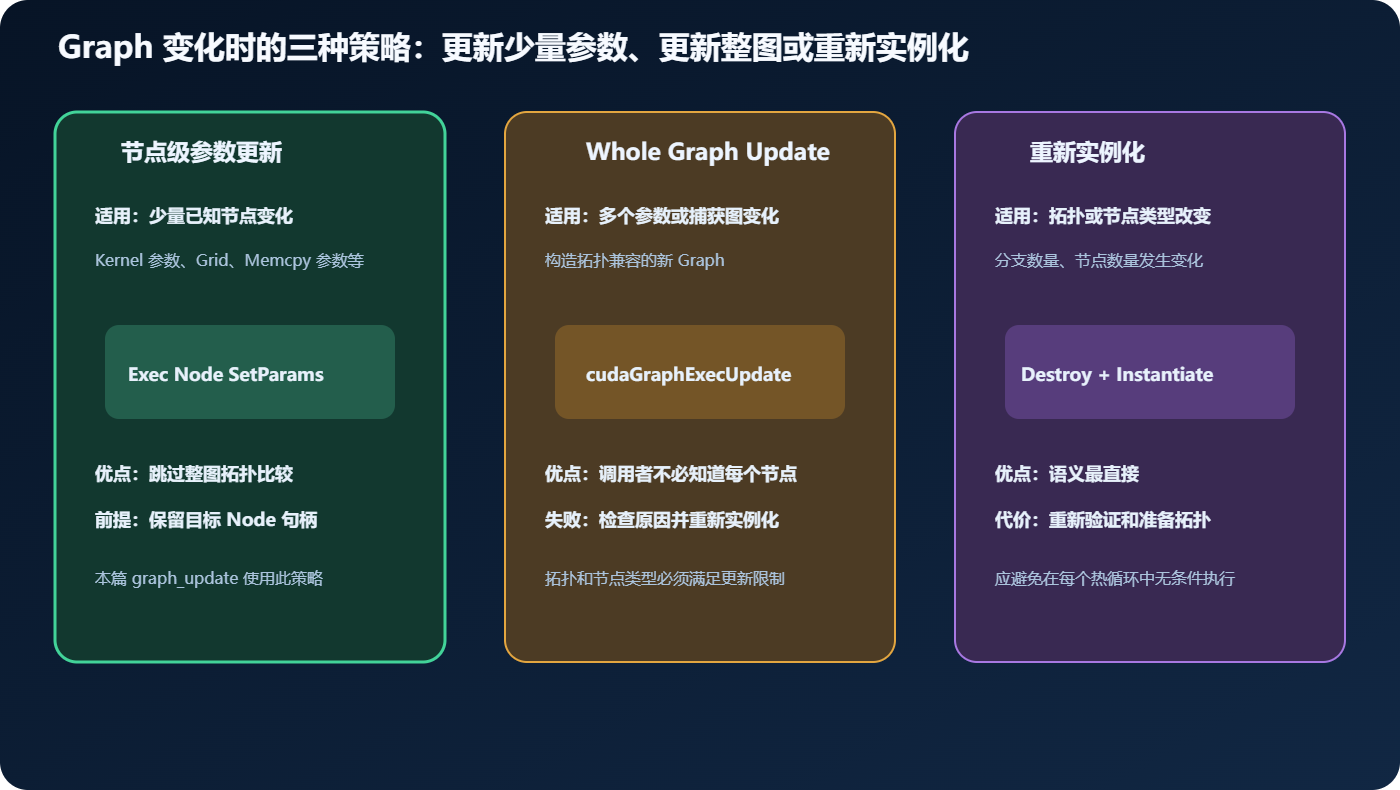 Graph 变化时的三种策略：更新少量参数、更新整图或重新实例化

节点级参数更新

适用：少量已知节点变化

Kernel 参数、Grid、Memcpy 参数等

Exec Node SetParams

优点：跳过整图拓扑比较

前提：保留目标 Node 句柄

本篇 graph_update 使用此策略

Whole Graph Update

适用：多个参数或捕获图变化

构造拓扑兼容的新 Graph

cudaGraphExecUpdate

优点：调用者不必知道每个节点

失败：检查原因并重新实例化

拓扑和节点类型必须满足更新限制

重新实例化

适用：拓扑或节点类型改变

分支数量、节点数量发生变化

Destroy + Instantiate

优点：语义最直接

代价：重新验证和准备拓扑

应避免在每个热循环中无条件执行